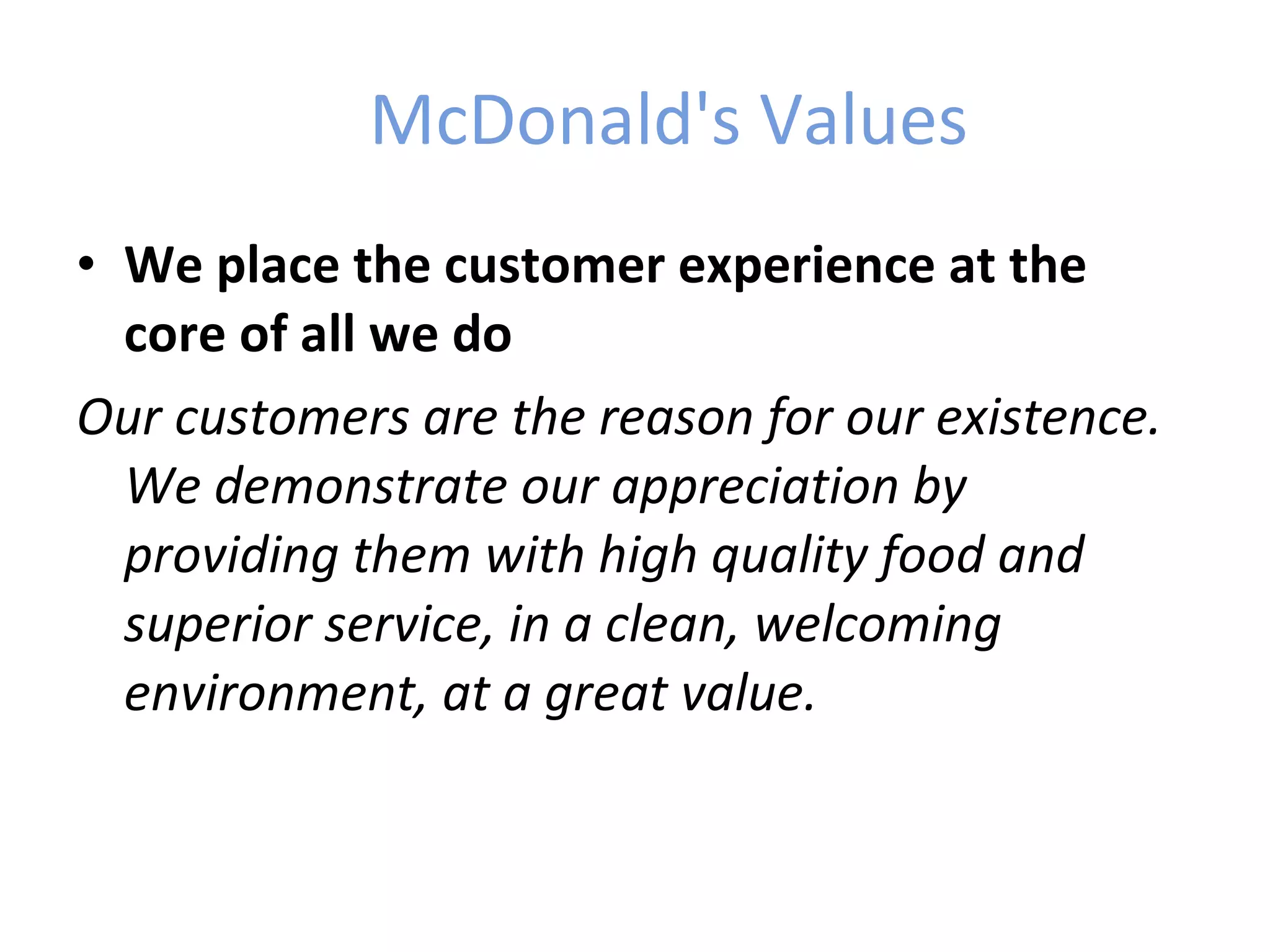 McDonald's Values

• We place the customer experience at the core of all we do

Our customers are the reason for our existence. We demonstrate our appreciation by providing them with high quality food and superior service, in a clean, welcoming environment, at a great value.